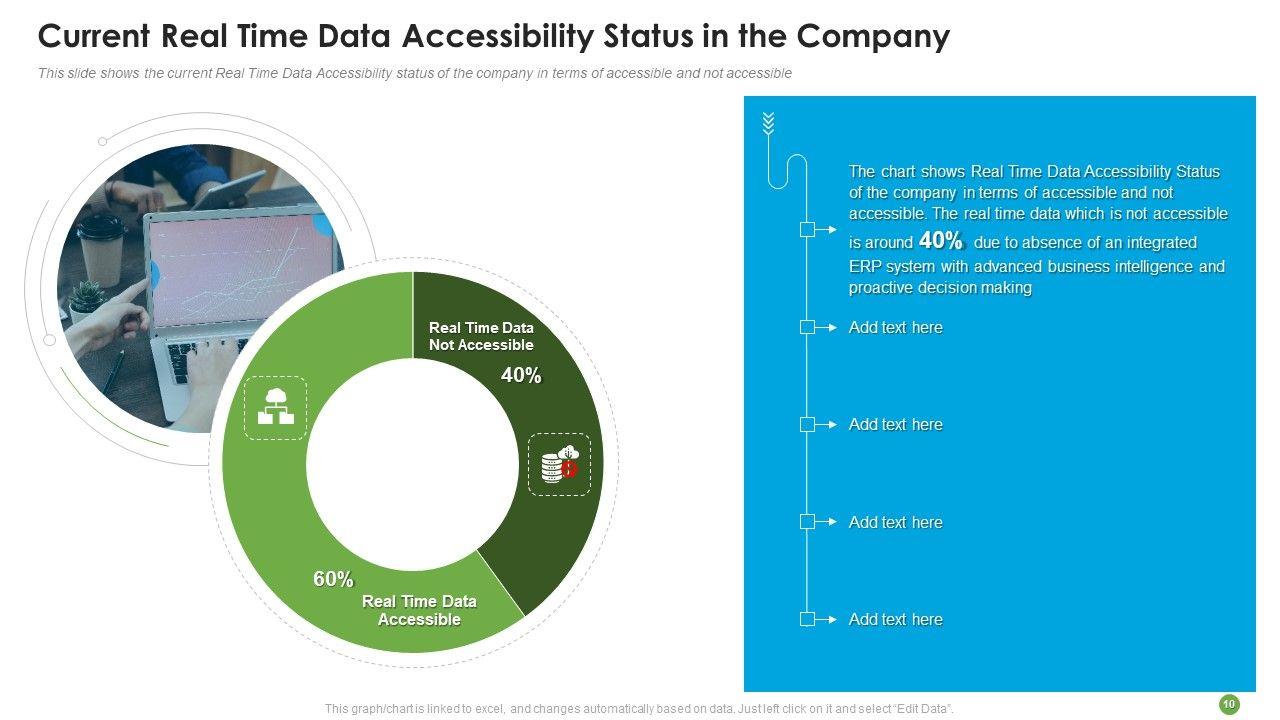 Current Real Time Data Accessibility Status in the Company

This slide shows the current Real Time Data Accessibility status of the company in terms of accessible and not accessible

Real Time Data Not Accessible

40%

60%

Real Time Data Accessible

The chart shows Real Time Data Accessibility Status of the company in terms of accessible and not accessible. The real time data which is not accessible is around 40% due to absence of an integrated ERP system with advanced business intelligence and proactive decision making

Add text here

Add text here

Add text here

Add text here

This graph/chart is linked to excel, and changes automatically based on data. Just left click on it and select "Edit Data".

10